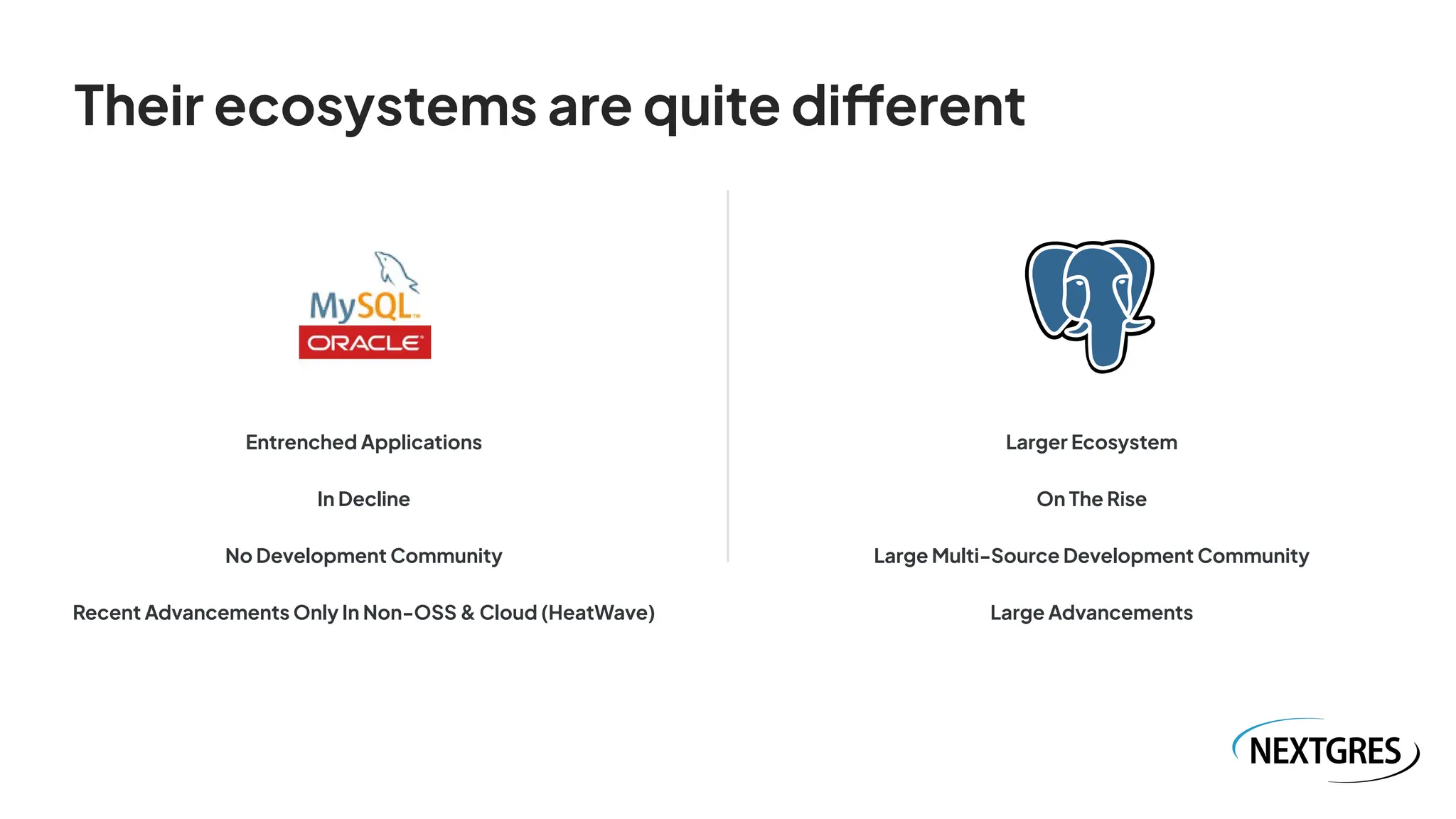 Their ecosystems are quite different

MySQL
ORACLE

Entrenched Applications

In Decline

No Development Community

Recent Advancements Only In Non-OSS & Cloud (HeatWave)

Larger Ecosystem

On The Rise

Large Multi-Source Development Community

Large Advancements

NEXTGRES